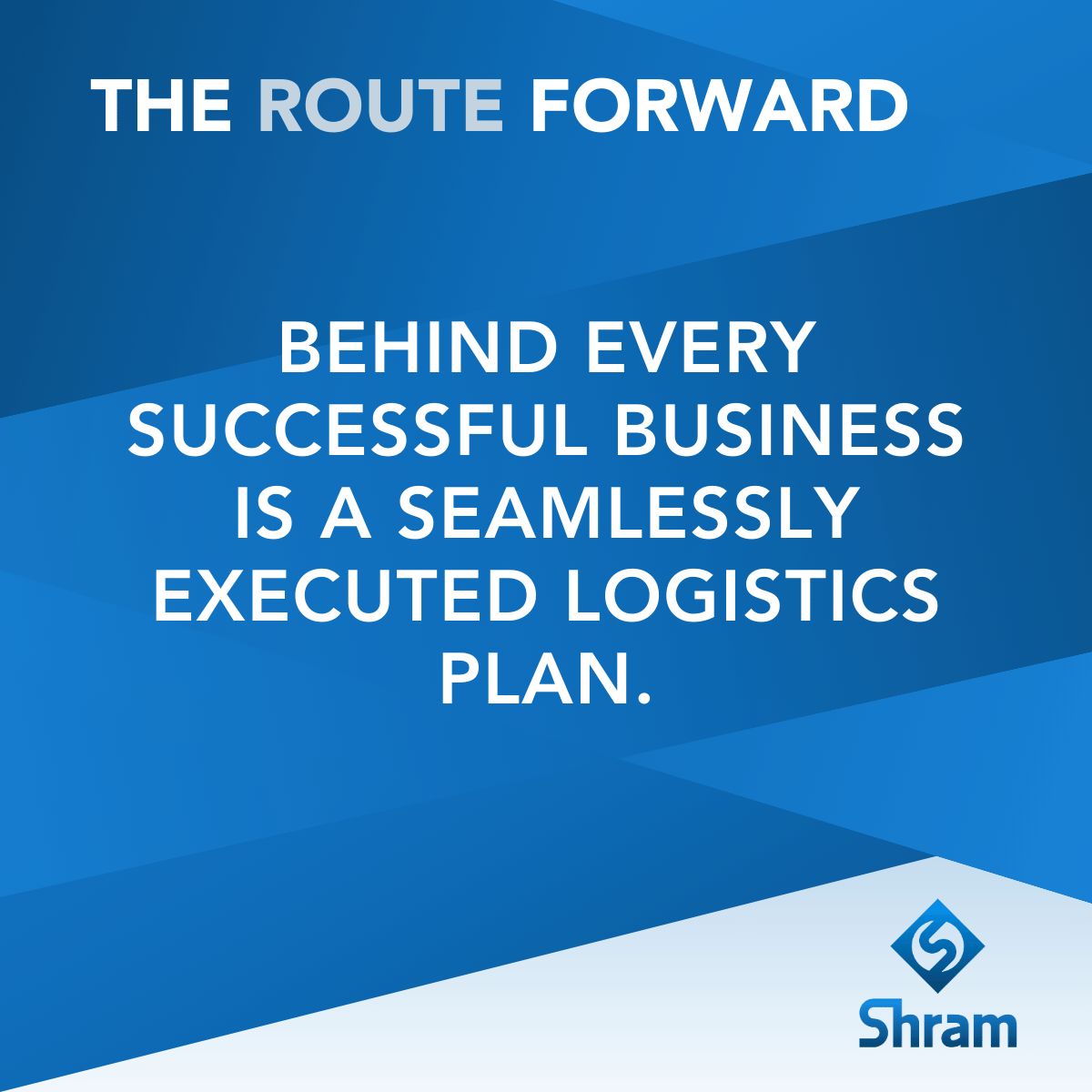 THE ROUTE FORWARD

BEHIND EVERY SUCCESSFUL BUSINESS IS A SEAMLESSLY EXECUTED LOGISTICS PLAN.

Shram